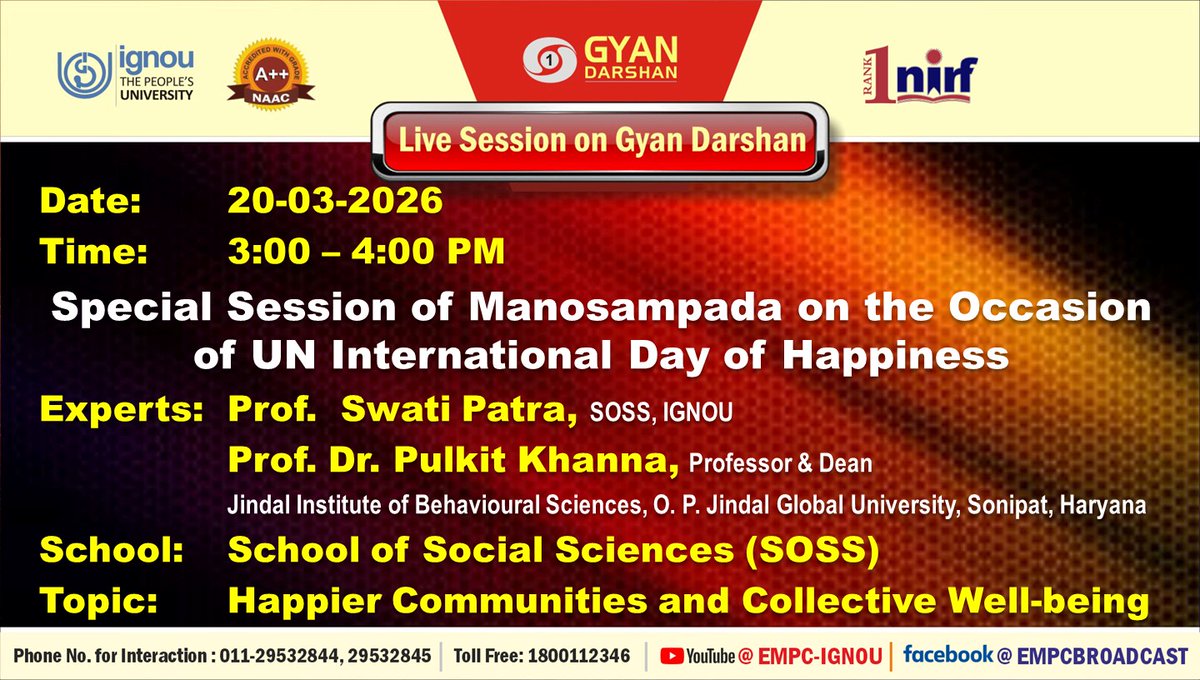 ignou
THE PEOPLE'S UNIVERSITY

ACCREDITED WITH GRADE
A++
NAAC

1
GYAN
DARSHAN

RANK 1 nirf

Live Session on Gyan Darshan

Date: 20-03-2026
Time: 3:00 – 4:00 PM

Special Session of Manosampada on the Occasion of UN International Day of Happiness

Experts: Prof. Swati Patra, SOSS, IGNOU
Prof. Dr. Pulkit Khanna, Professor & Dean
Jindal Institute of Behavioural Sciences, O. P. Jindal Global University, Sonipat, Haryana

School: School of Social Sciences (SOSS)

Topic: Happier Communities and Collective Well-being

Phone No. for Interaction : 011-29532844, 29532845 | Toll Free: 1800112346 | YouTube @ EMPC-IGNOU | facebook @ EMPCBROADCAST